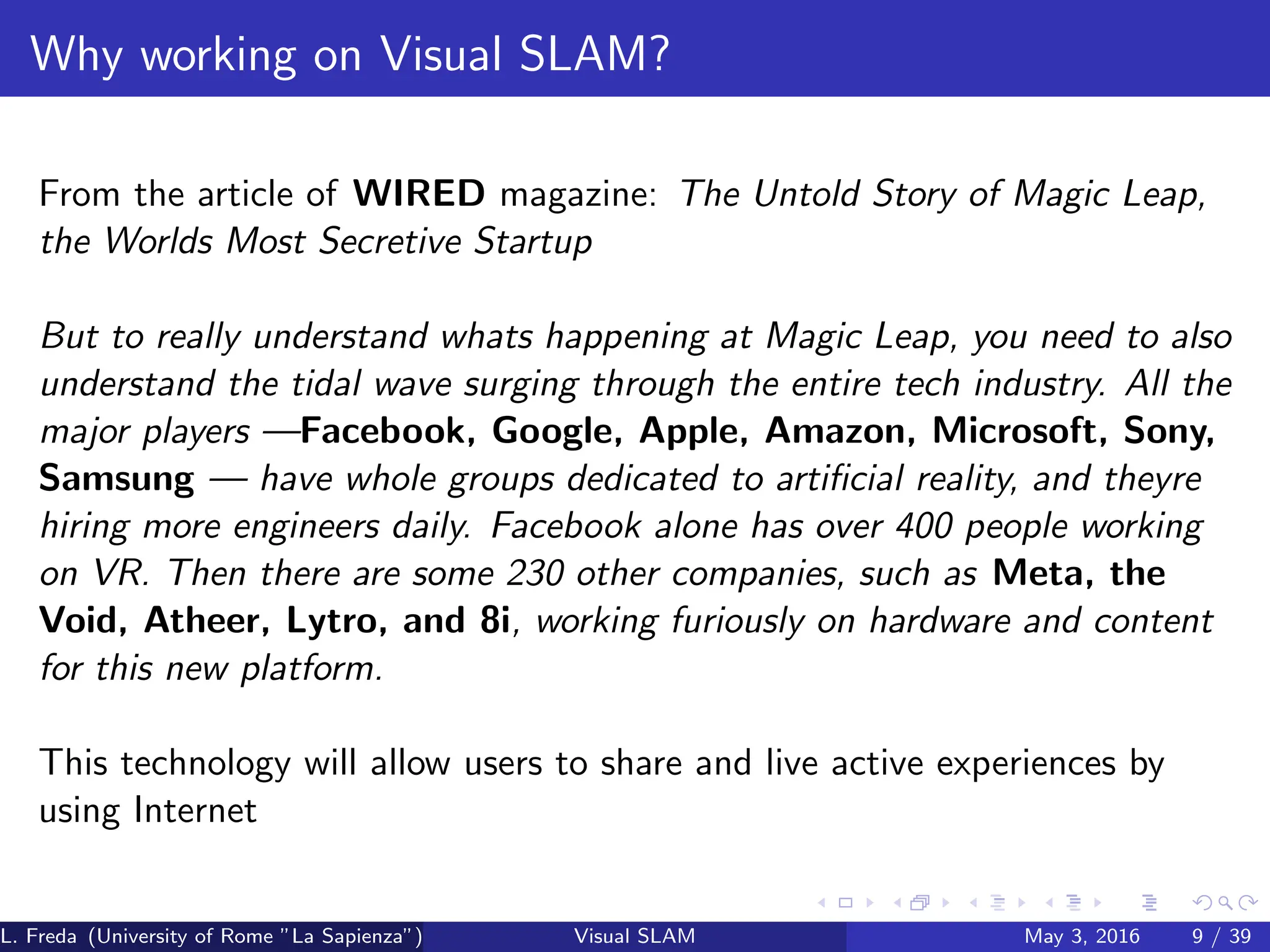 Why working on Visual SLAM?

From the article of WIRED magazine: The Untold Story of Magic Leap, the Worlds Most Secretive Startup

But to really understand whats happening at Magic Leap, you need to also understand the tidal wave surging through the entire tech industry. All the major players —Facebook, Google, Apple, Amazon, Microsoft, Sony, Samsung — have whole groups dedicated to artificial reality, and theyre hiring more engineers daily. Facebook alone has over 400 people working on VR. Then there are some 230 other companies, such as Meta, the Void, Atheer, Lytro, and 8i, working furiously on hardware and content for this new platform.

This technology will allow users to share and live active experiences by using Internet

L. Freda (University of Rome "La Sapienza") Visual SLAM May 3, 2016 9 / 39